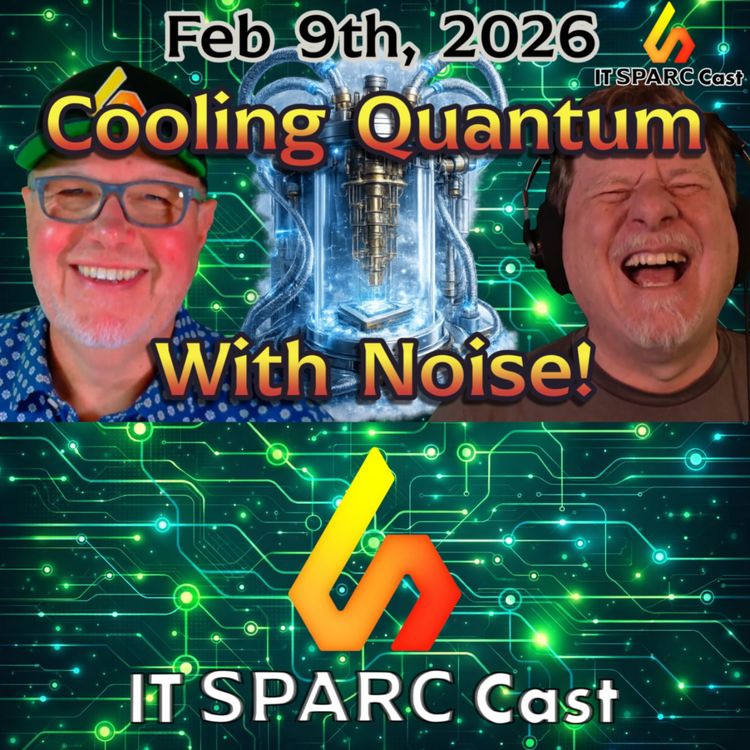 Feb 9th, 2026

IT SPARC Cast

Cooling Quantum

With Noise!

IT SPARC Cast